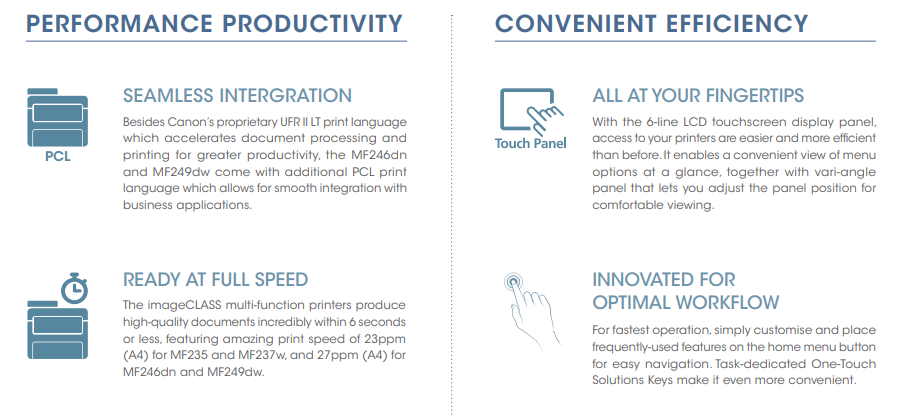 PERFORMANCE PRODUCTIVITY

PCL

SEAMLESS INTERGRATION

Besides Canon's proprietary UFR II LT print language which accelerates document processing and printing for greater productivity, the MF246dn and MF249dw come with additional PCL print language which allows for smooth integration with business applications.

READY AT FULL SPEED

The imageCLASS multi-function printers produce high-quality documents incredibly within 6 seconds or less, featuring amazing print speed of 23ppm (A4) for MF235 and MF237w, and 27ppm (A4) for MF246dn and MF249dw.

CONVENIENT EFFICIENCY

Touch Panel

ALL AT YOUR FINGERTIPS

With the 6-line LCD touchscreen display panel, access to your printers are easier and more efficient than before. It enables a convenient view of menu options at a glance, together with vari-angle panel that lets you adjust the panel position for comfortable viewing.

INNOVATED FOR OPTIMAL WORKFLOW

For fastest operation, simply customise and place frequently-used features on the home menu button for easy navigation. Task-dedicated One-Touch Solutions Keys make it even more convenient.